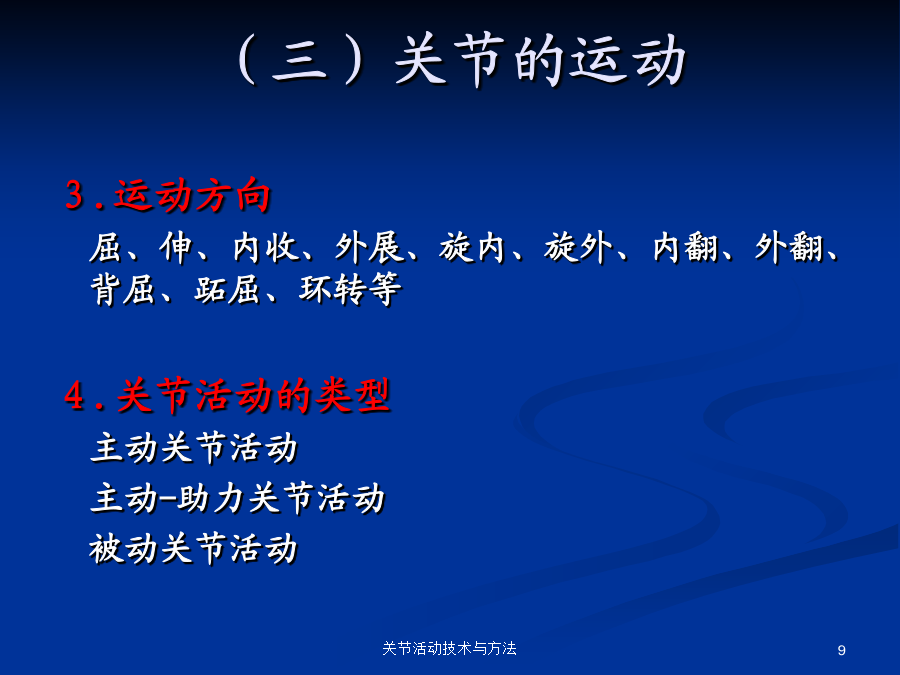 （三）关节的运动

3.运动方向

屈、伸、内收、外展、旋内、旋外、内翻、外翻、背屈、跖屈、环转等

4.关节活动的类型

主动关节活动

主动-助力关节活动

被动关节活动

关节活动技术与方法

9